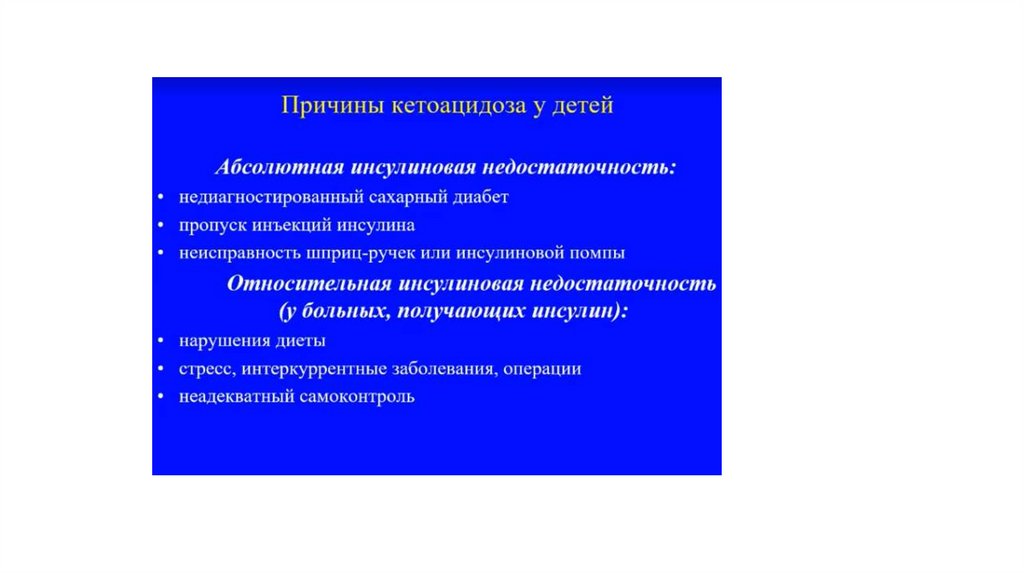 Причины кетоацидоза у детей

Абсолютная инсулиновая недостаточность:

• недиагностированный сахарный диабет
• пропуск инъекций инсулина
• неисправность шприц-ручек или инсулиновой помпы

Относительная инсулиновая недостаточность (у больных, получающих инсулин):

• нарушения диеты
• стресс, интеркуррентные заболевания, операции
• неадекватный самоконтроль